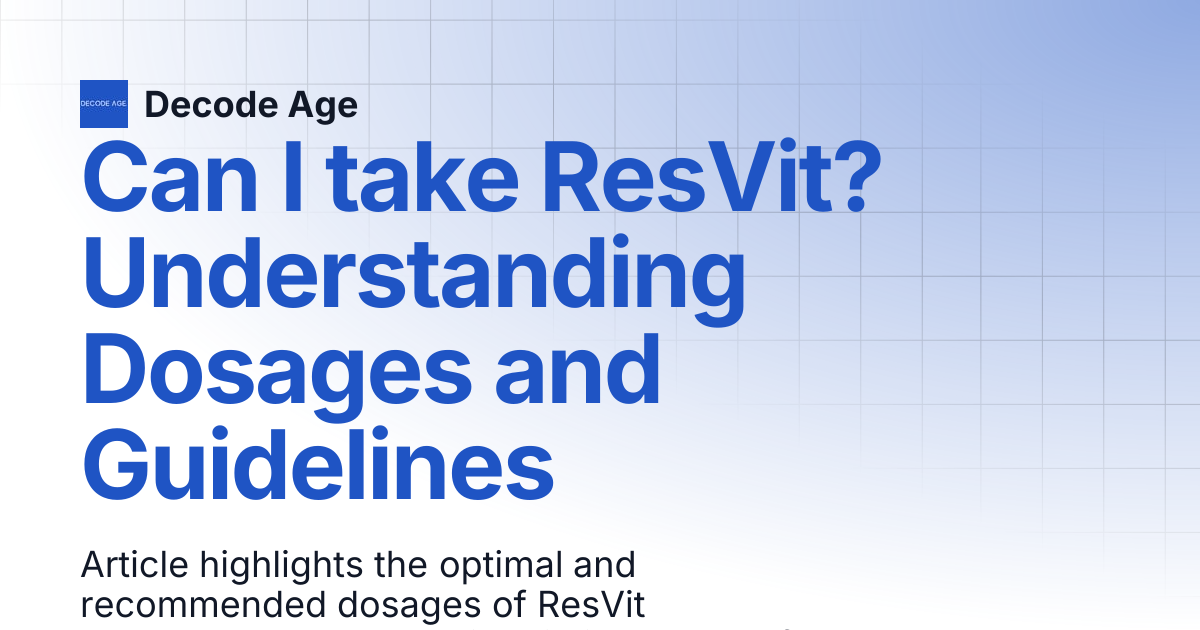 DECODE AGE

Decode Age

Can I take ResVit? Understanding Dosages and Guidelines

Article highlights the optimal and recommended dosages of ResVit